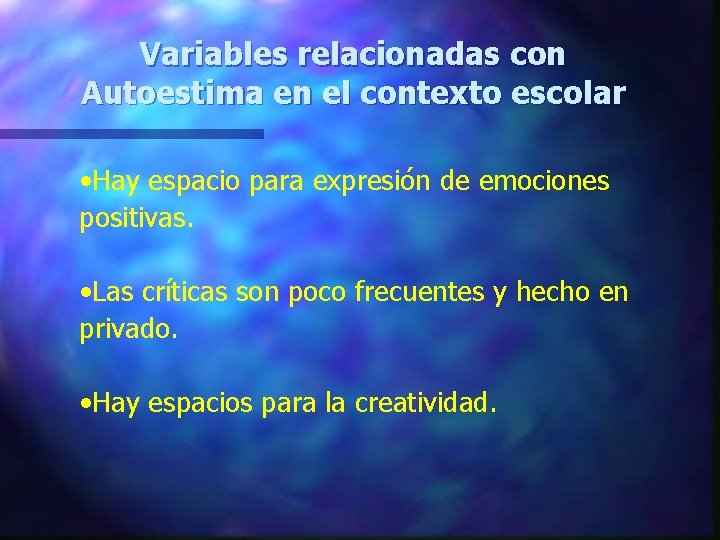 Variables relacionadas con Autoestima en el contexto escolar

•Hay espacio para expresión de emociones positivas.

•Las críticas son poco frecuentes y hecho en privado.

•Hay espacios para la creatividad.